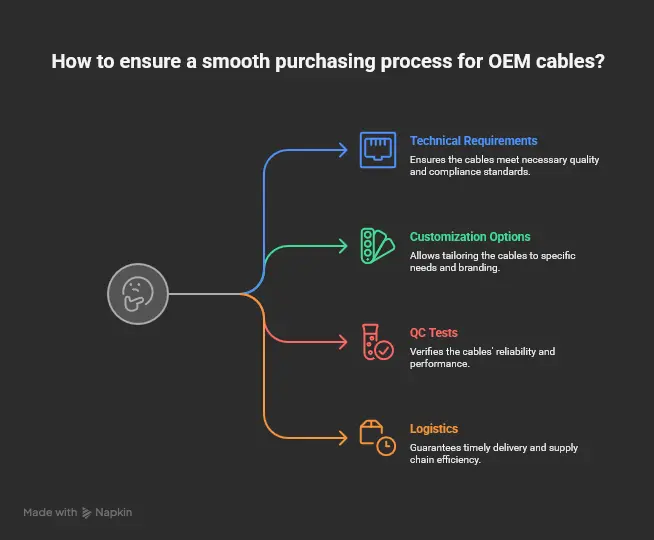 How to ensure a smooth purchasing process for OEM cables?

Technical Requirements
Ensures the cables meet necessary quality and compliance standards.

Customization Options
Allows tailoring the cables to specific needs and branding.

QC Tests
Verifies the cables' reliability and performance.

Logistics
Guarantees timely delivery and supply chain efficiency.

Made with Napkin